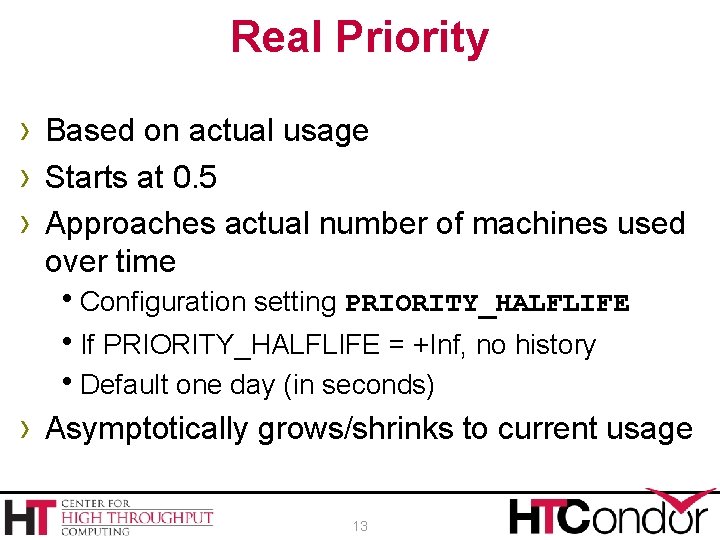 Real Priority

› Based on actual usage
› Starts at 0.5
› Approaches actual number of machines used over time
• Configuration setting PRIORITY_HALFLIFE
• If PRIORITY_HALFLIFE = +Inf, no history
• Default one day (in seconds)
› Asymptotically grows/shrinks to current usage

HT CENTER FOR HIGH THROUGHPUT COMPUTING

13

HTCondor